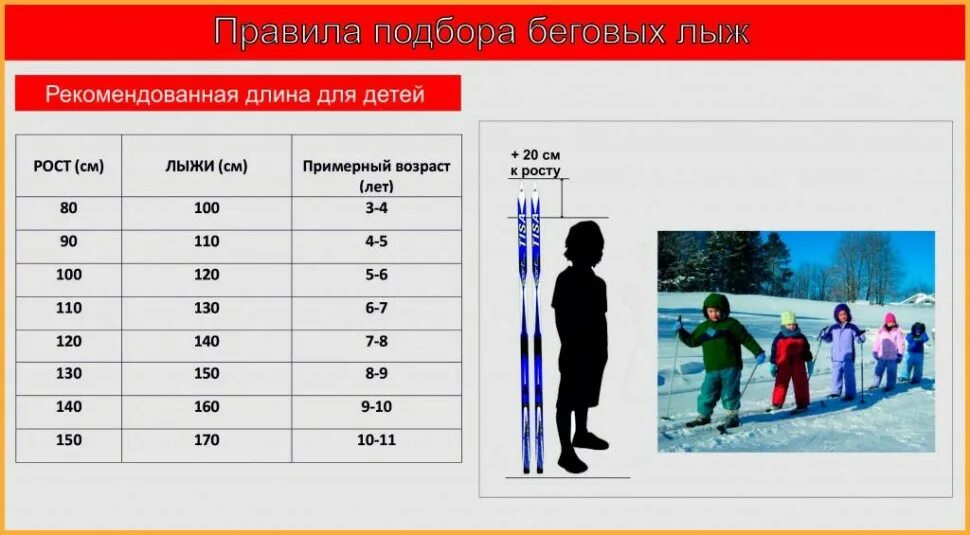 Правила подбора беговых лыж

Рекомендованная длина для детей

| РОСТ (см) | ЛЫЖИ (см) | Примерный возраст (лет) |
|---|---|---|
| 80 | 100 | 3-4 |
| 90 | 110 | 4-5 |
| 100 | 120 | 5-6 |
| 110 | 130 | 6-7 |
| 120 | 140 | 7-8 |
| 130 | 150 | 8-9 |
| 140 | 160 | 9-10 |
| 150 | 170 | 10-11 |

+ 20 см к росту

TISA TISA